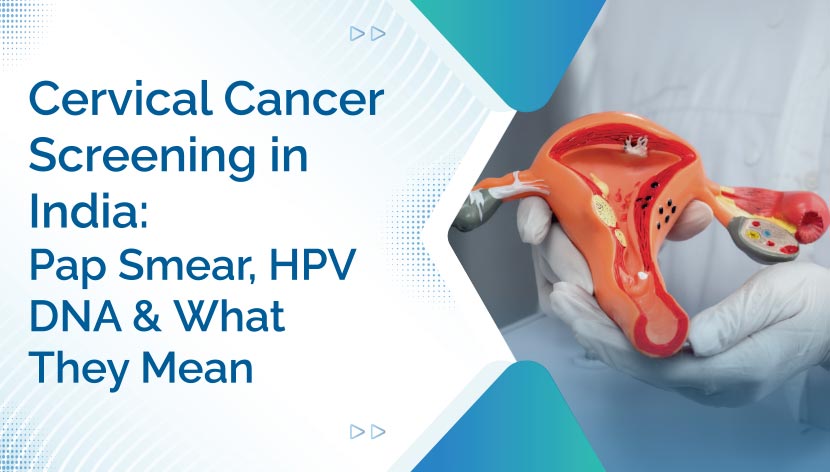 Cervical Cancer Screening in India:
Pap Smear, HPV DNA & What They Mean